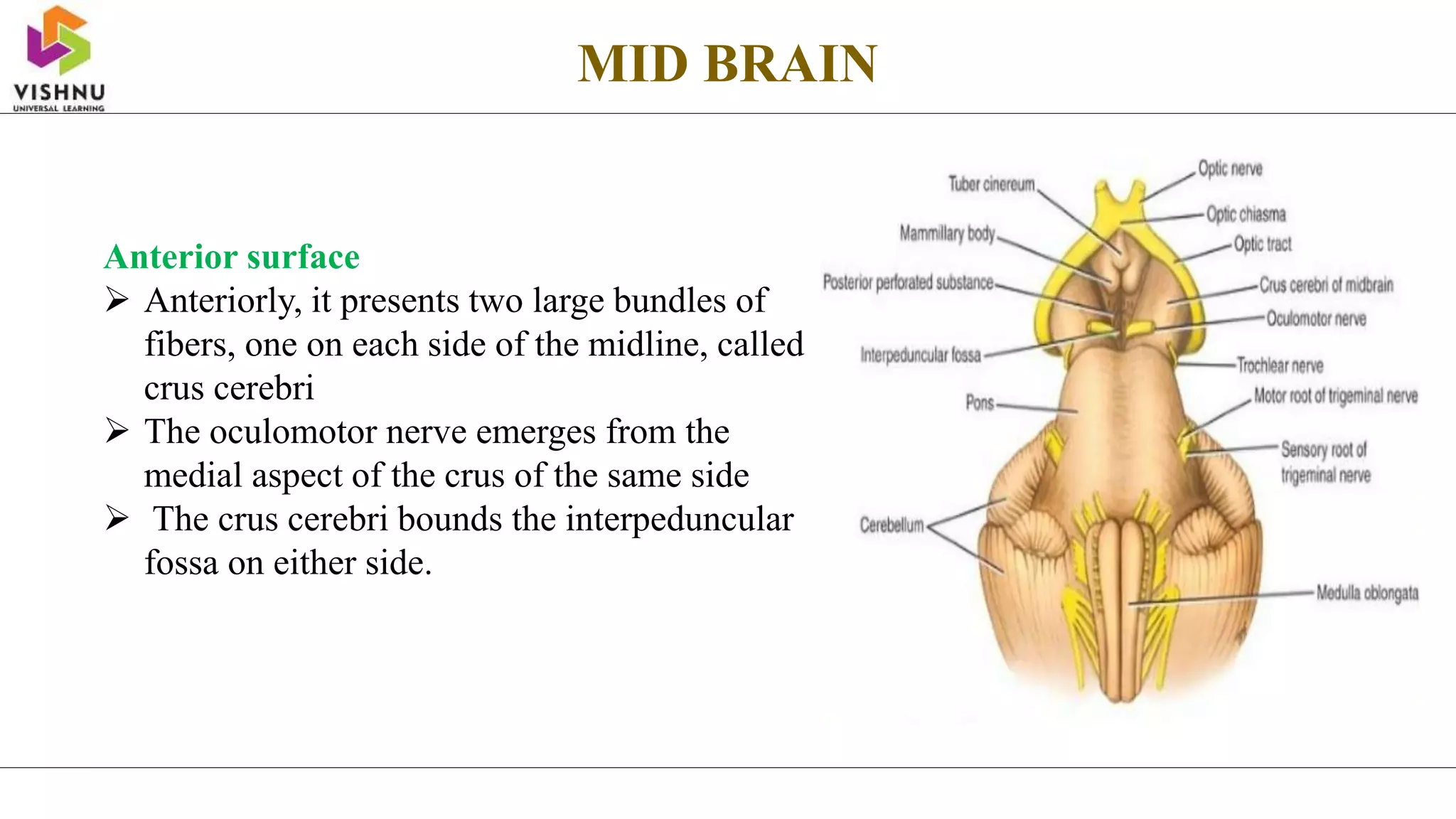 VISHNU
UNIVERSAL LEARNING

MID BRAIN

Anterior surface
➢ Anteriorly, it presents two large bundles of fibers, one on each side of the midline, called crus cerebri
➢ The oculomotor nerve emerges from the medial aspect of the crus of the same side
➢ The crus cerebri bounds the interpeduncular fossa on either side.

Tuber cinereum
Mammillary body
Posterior perforated substance
Interpeduncular fossa
Pons
Cerebellum
Optic nerve
Optic chiasma
Optic tract
Crus cerebri of midbrain
Oculomotor nerve
Trochlear nerve
Motor root of trigeminal nerve
Sensory root of trigeminal nerve
Medulla oblongata